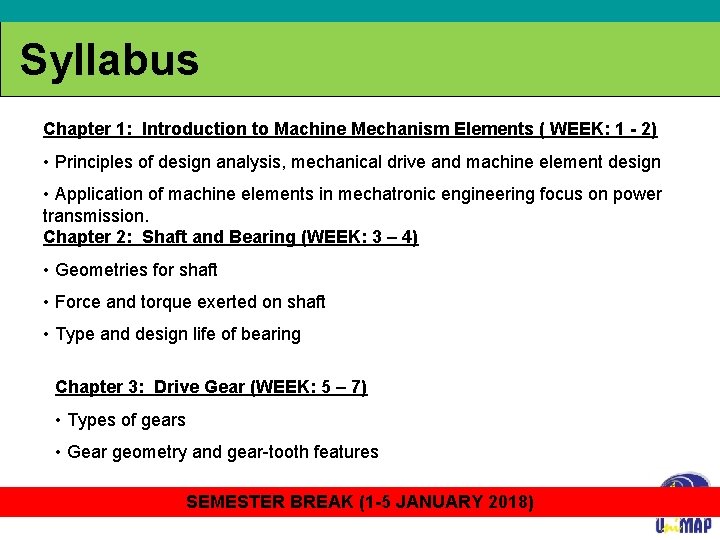 Syllabus

Chapter 1: Introduction to Machine Mechanism Elements ( WEEK: 1 - 2)

• Principles of design analysis, mechanical drive and machine element design

• Application of machine elements in mechatronic engineering focus on power transmission.

Chapter 2: Shaft and Bearing (WEEK: 3 – 4)

• Geometries for shaft

• Force and torque exerted on shaft

• Type and design life of bearing

Chapter 3: Drive Gear (WEEK: 5 – 7)

• Types of gears

• Gear geometry and gear-tooth features

SEMESTER BREAK (1-5 JANUARY 2018)

UniMAP